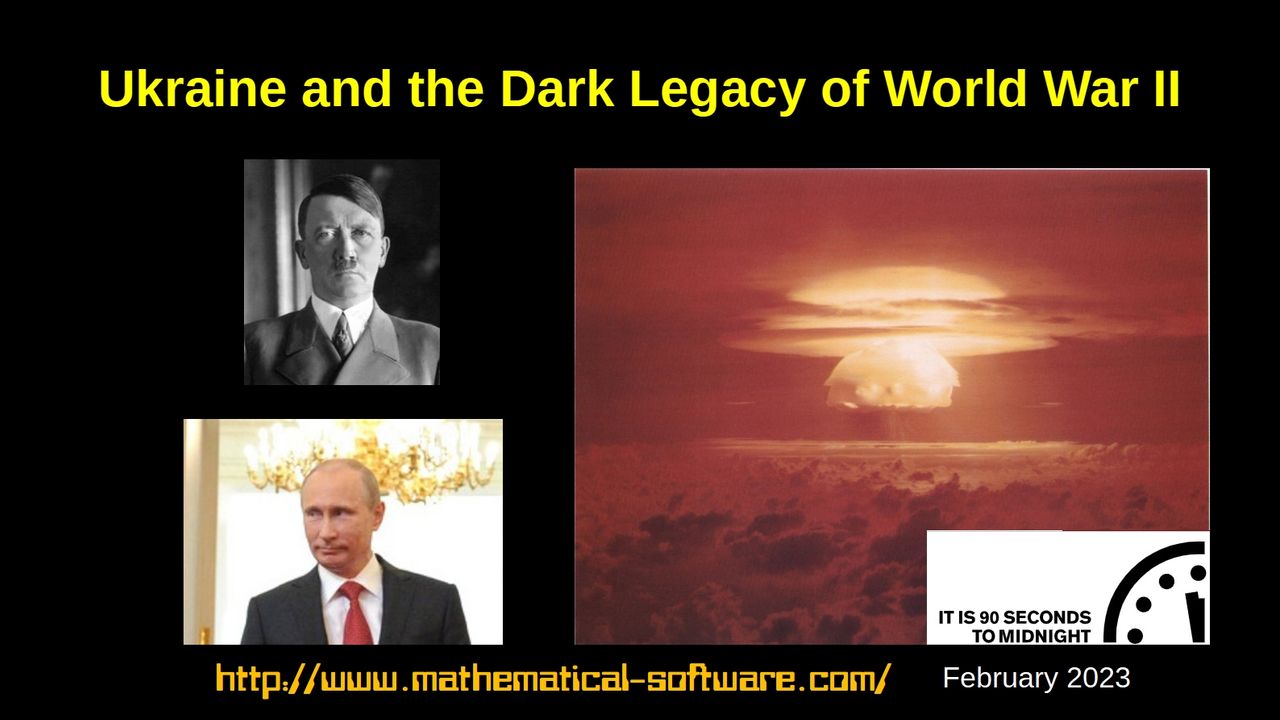 Ukraine and the Dark Legacy of World War II

IT IS 90 SECONDS TO MIDNIGHT

http://www.mathematical-software.com/

February 2023